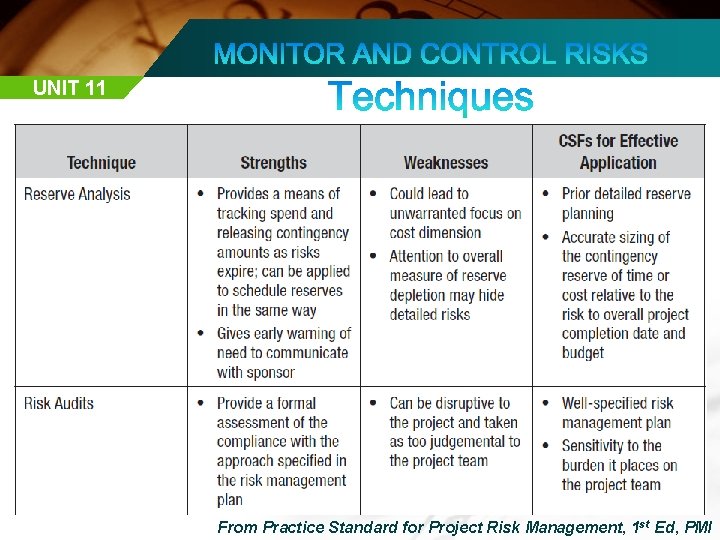 MONITOR AND CONTROL RISKS

UNIT 11

Techniques

| Technique | Strengths | Weaknesses | CSFs for Effective Application |
|---|---|---|---|
| Reserve Analysis | • Provides a means of tracking spend and releasing contingency amounts as risks expire; can be applied to schedule reserves in the same way • Gives early warning of need to communicate with sponsor | • Could lead to unwarranted focus on cost dimension • Attention to overall measure of reserve depletion may hide detailed risks | • Prior detailed reserve planning • Accurate sizing of the contingency reserve of time or cost relative to the risk to overall project completion date and budget |
| Risk Audits | • Provide a formal assessment of the compliance with the approach specified in the risk management plan | • Can be disruptive to the project and taken as too judgemental to the project team | • Well-specified risk management plan • Sensitivity to the burden it places on the project team |

From Practice Standard for Project Risk Management, 1$^{st}$ Ed, PMI